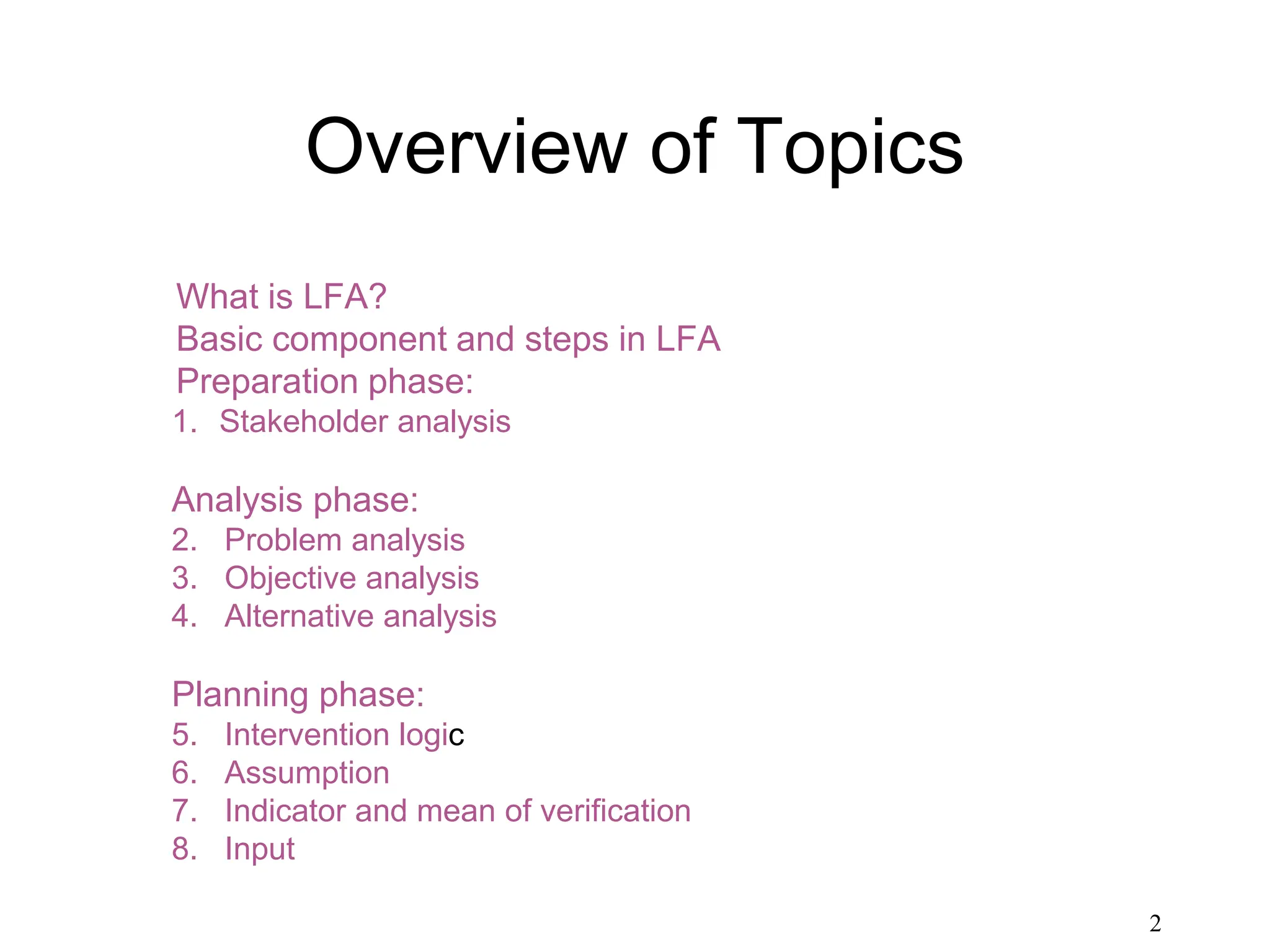 Overview of Topics

What is LFA?
Basic component and steps in LFA
Preparation phase:
1. Stakeholder analysis

Analysis phase:
2. Problem analysis
3. Objective analysis
4. Alternative analysis

Planning phase:
5. Intervention logic
6. Assumption
7. Indicator and mean of verification
8. Input

2